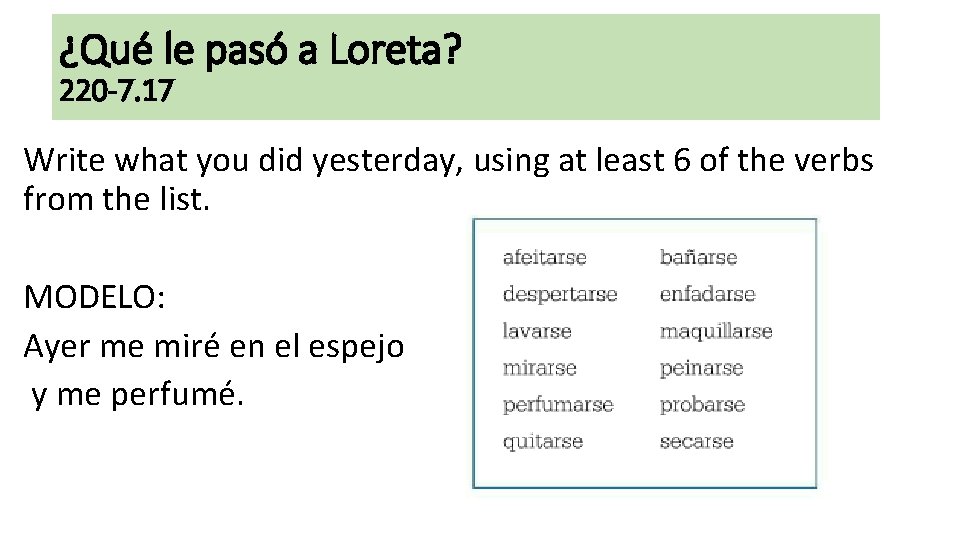 ¿Qué le pasó a Loreta?
220-7.17

Write what you did yesterday, using at least 6 of the verbs from the list.

MODELO:
Ayer me miré en el espejo y me perfumé.

afeitarse
despertarse
lavarse
mirarse
perfumarse
quitarse

bañarse
enfadarse
maquillarse
peinarse
probarse
secarse